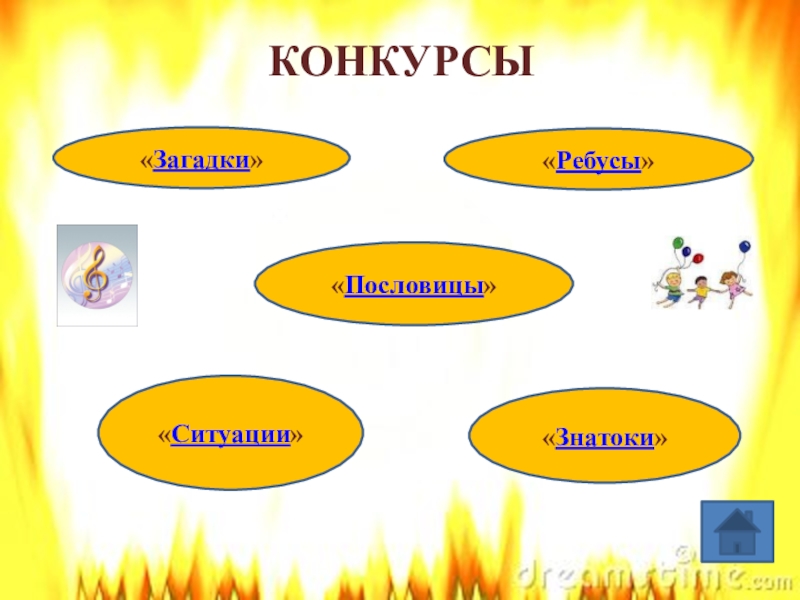 КОНКУРСЫ

«Загадки»

«Ребусы»

«Пословицы»

«Ситуации»

«Знатоки»

dreamstime.com